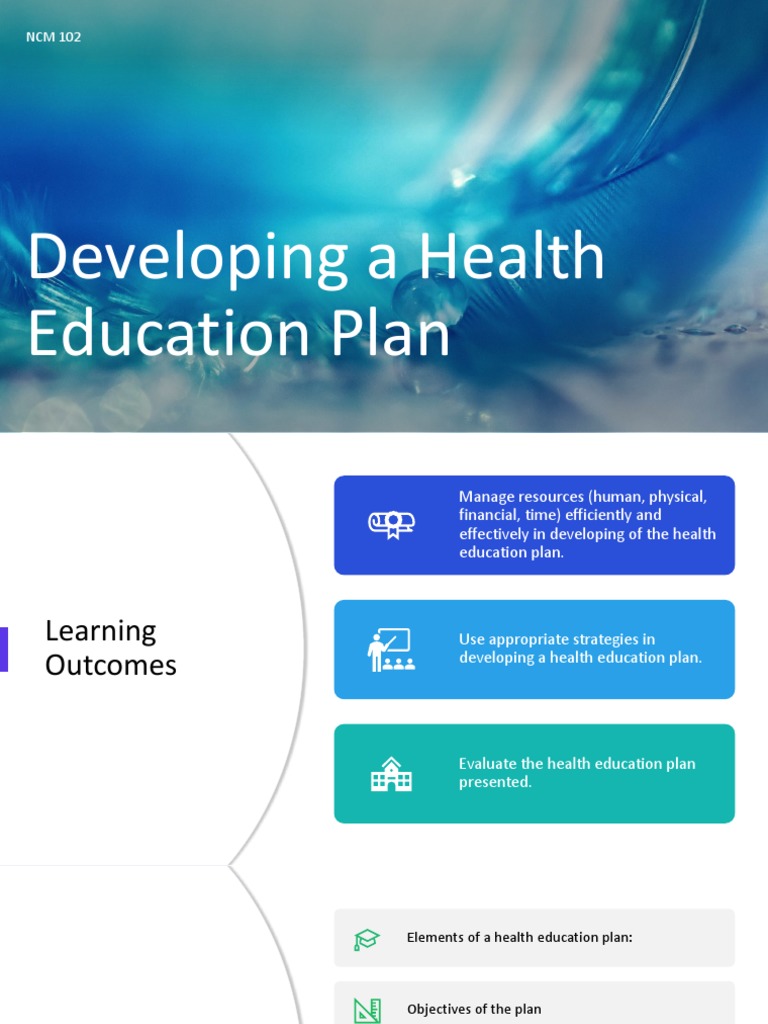 NCM 102

Developing a Health Education Plan

Learning Outcomes

Manage resources (human, physical, financial, time) efficiently and effectively in developing of the health education plan.

Use appropriate strategies in developing a health education plan.

Evaluate the health education plan presented.

Elements of a health education plan:

Objectives of the plan